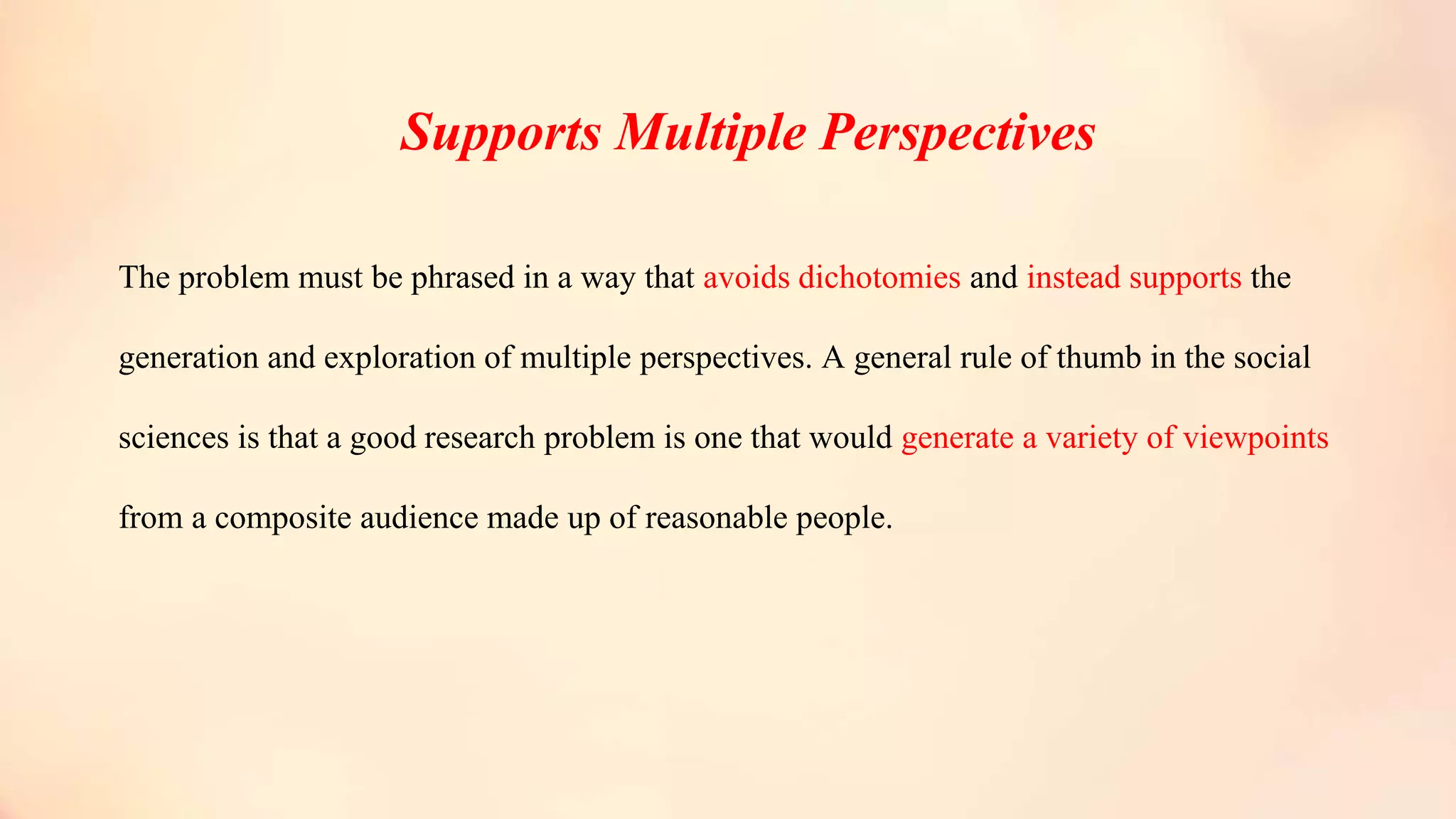 Supports Multiple Perspectives

The problem must be phrased in a way that avoids dichotomies and instead supports the generation and exploration of multiple perspectives. A general rule of thumb in the social sciences is that a good research problem is one that would generate a variety of viewpoints from a composite audience made up of reasonable people.